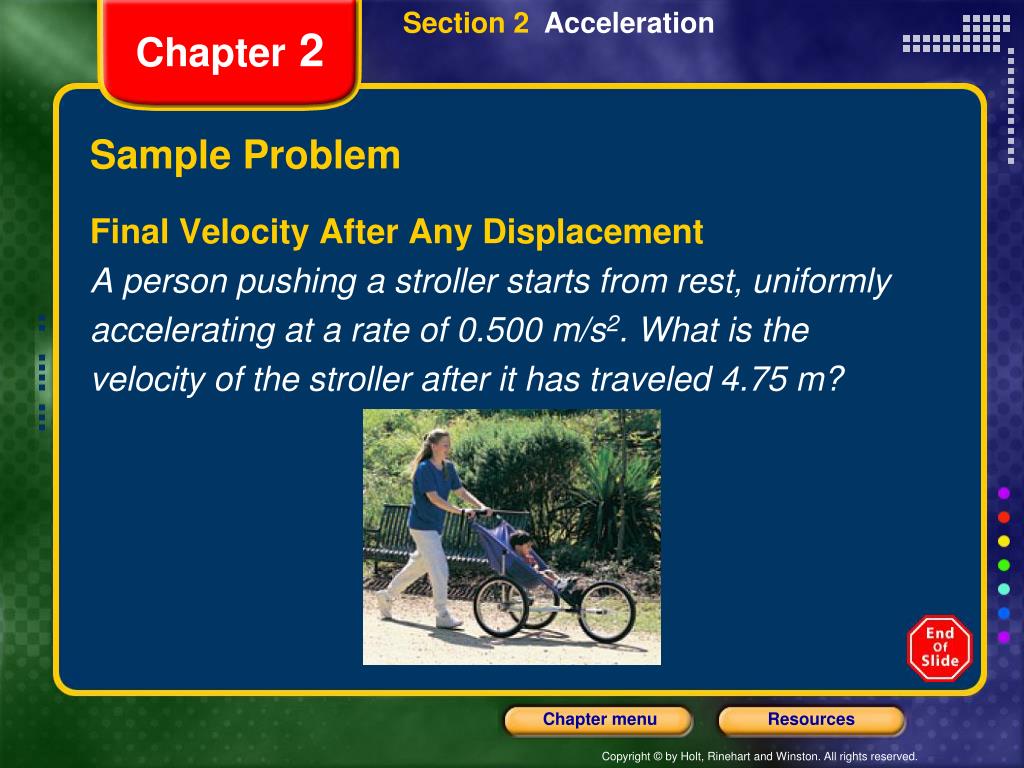 Chapter 2

Section 2 Acceleration

Sample Problem

Final Velocity After Any Displacement

A person pushing a stroller starts from rest, uniformly accelerating at a rate of 0.500 m/s$^2$. What is the velocity of the stroller after it has traveled 4.75 m?

End Of Slide

Chapter menu

Resources

Copyright © by Holt, Rinehart and Winston. All rights reserved.